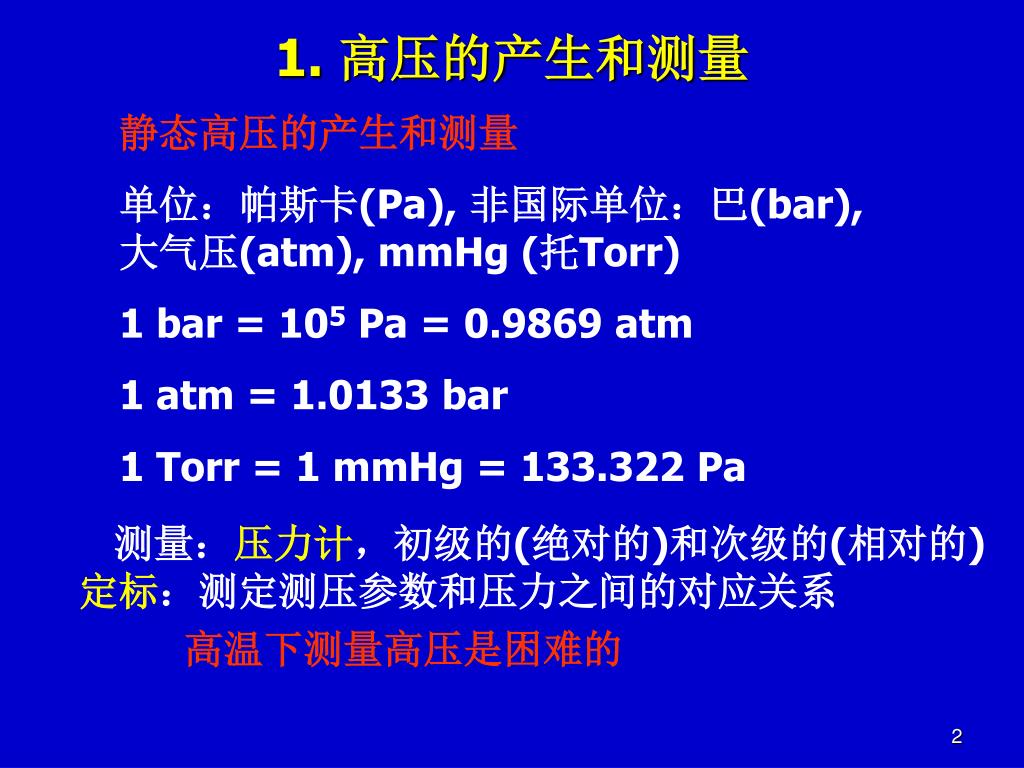 1. 高压的产生和测量

静态高压的产生和测量

单位：帕斯卡(Pa), 非国际单位：巴(bar), 大气压(atm), mmHg (托Torr)

1 bar = $10^5$ Pa = 0.9869 atm

1 atm = 1.0133 bar

1 Torr = 1 mmHg = 133.322 Pa

测量：压力计，初级的(绝对的)和次级的(相对的)
定标：测定测压参数和压力之间的对应关系

高温下测量高压是困难的

2